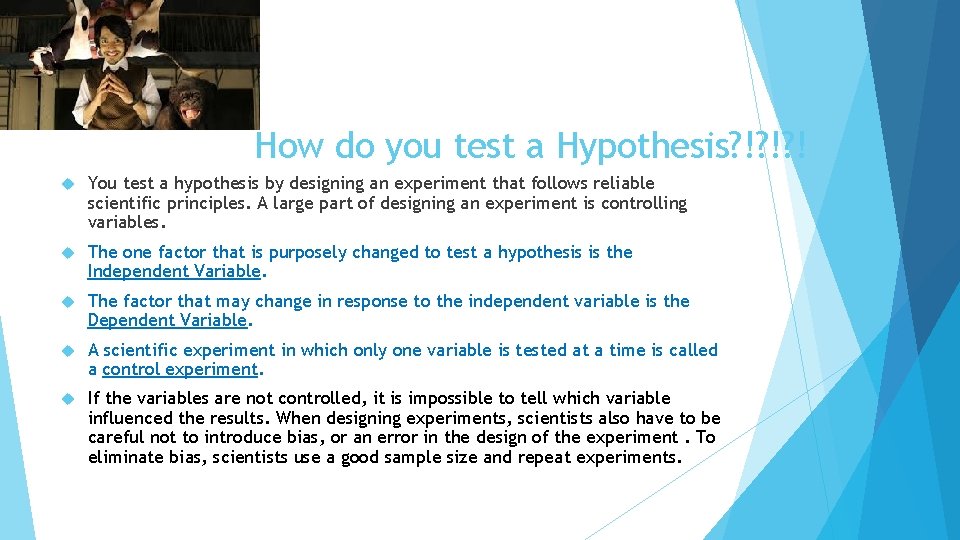 How do you test a Hypothesis?!?!?!

You test a hypothesis by designing an experiment that follows reliable scientific principles. A large part of designing an experiment is controlling variables.

The one factor that is purposely changed to test a hypothesis is the Independent Variable.

The factor that may change in response to the independent variable is the Dependent Variable.

A scientific experiment in which only one variable is tested at a time is called a control experiment.

If the variables are not controlled, it is impossible to tell which variable influenced the results. When designing experiments, scientists also have to be careful not to introduce bias, or an error in the design of the experiment . To eliminate bias, scientists use a good sample size and repeat experiments.